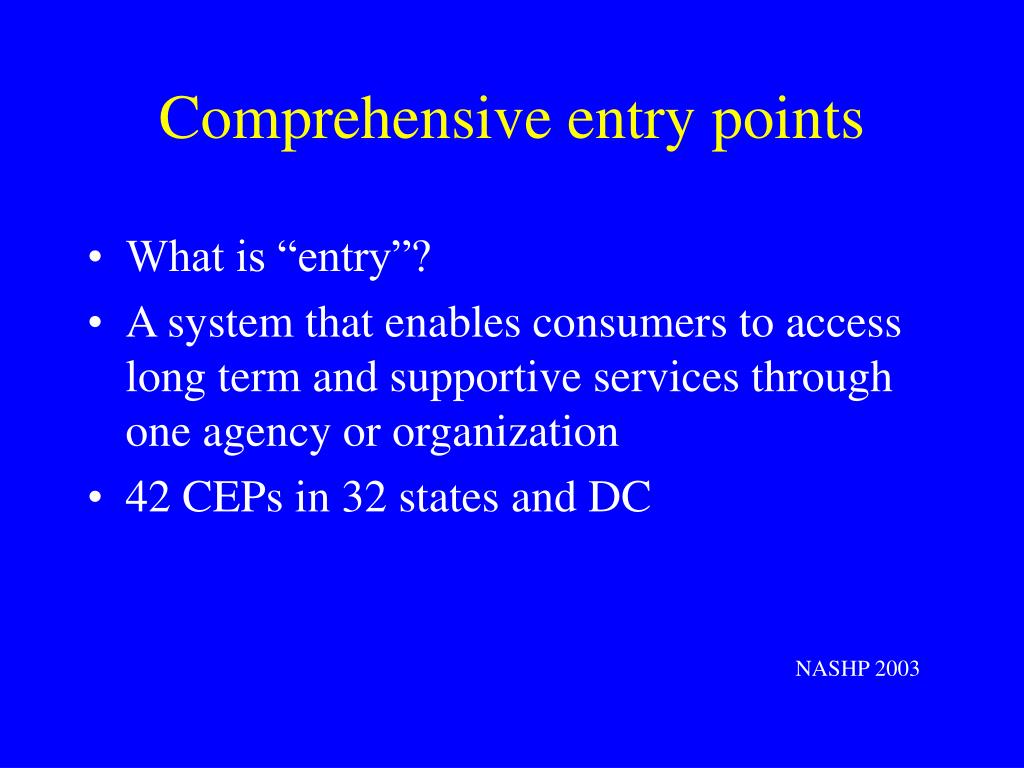 Comprehensive entry points

• What is “entry”?
• A system that enables consumers to access long term and supportive services through one agency or organization
• 42 CEPs in 32 states and DC

NASHP 2003